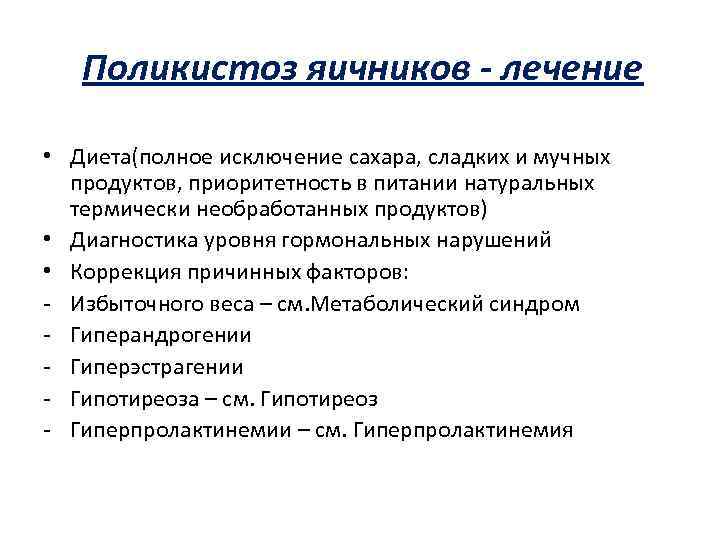 Поликистоз яичников - лечение

• Диета(полное исключение сахара, сладких и мучных продуктов, приоритетность в питании натуральных термически необработанных продуктов)
• Диагностика уровня гормональных нарушений
• Коррекция причинных факторов:
- Избыточного веса – см.Метаболический синдром
- Гиперандрогении
- Гиперэстрагении
- Гипотиреоза – см. Гипотиреоз
- Гиперпролактинемии – см. Гиперпролактинемия